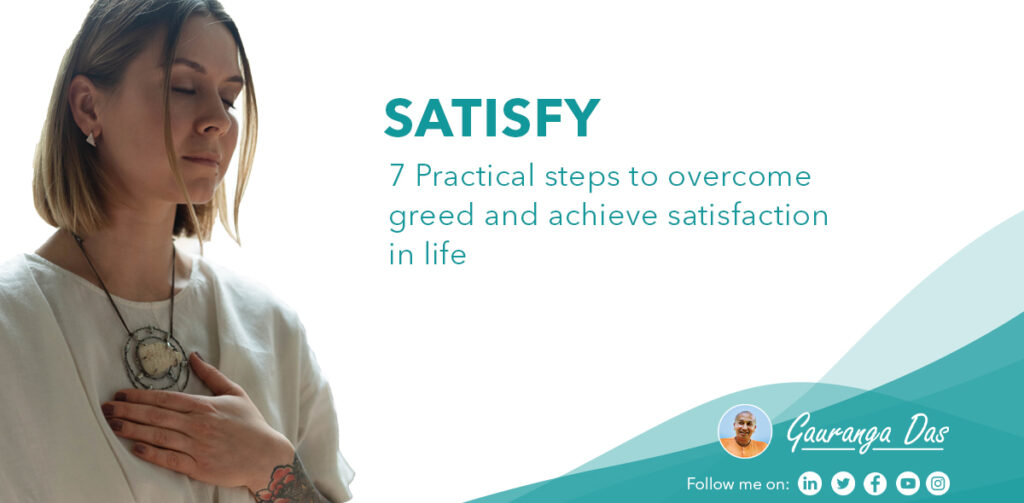 SATISFY

7 Practical steps to overcome greed and achieve satisfaction in life

Gauranga Das

Follow me on: